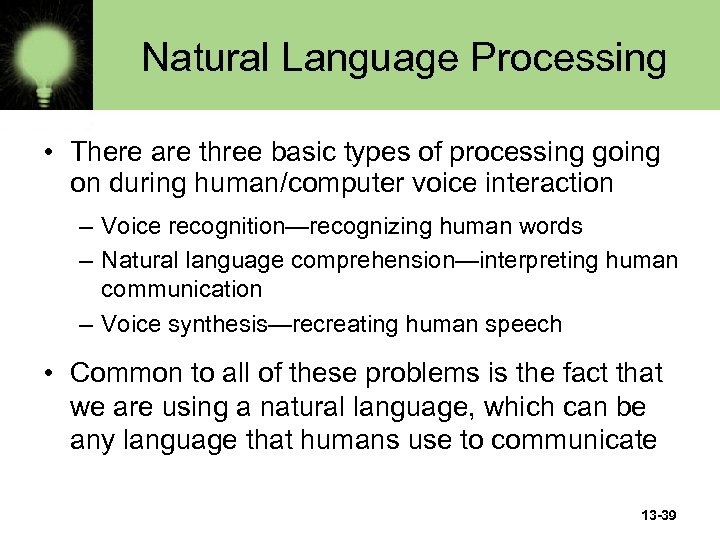 Natural Language Processing

• There are three basic types of processing going on during human/computer voice interaction

– Voice recognition—recognizing human words

– Natural language comprehension—interpreting human communication

– Voice synthesis—recreating human speech

• Common to all of these problems is the fact that we are using a natural language, which can be any language that humans use to communicate

13-39